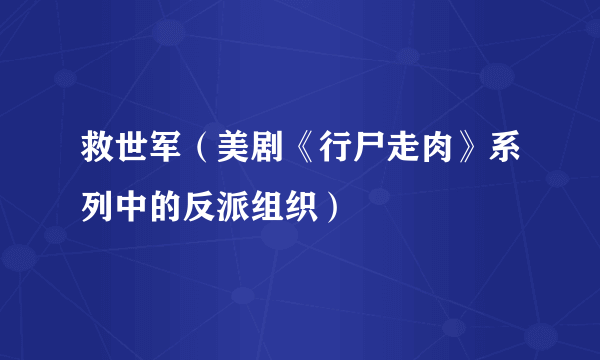 救世军（美剧《行尸走肉》系列中的反派组织）